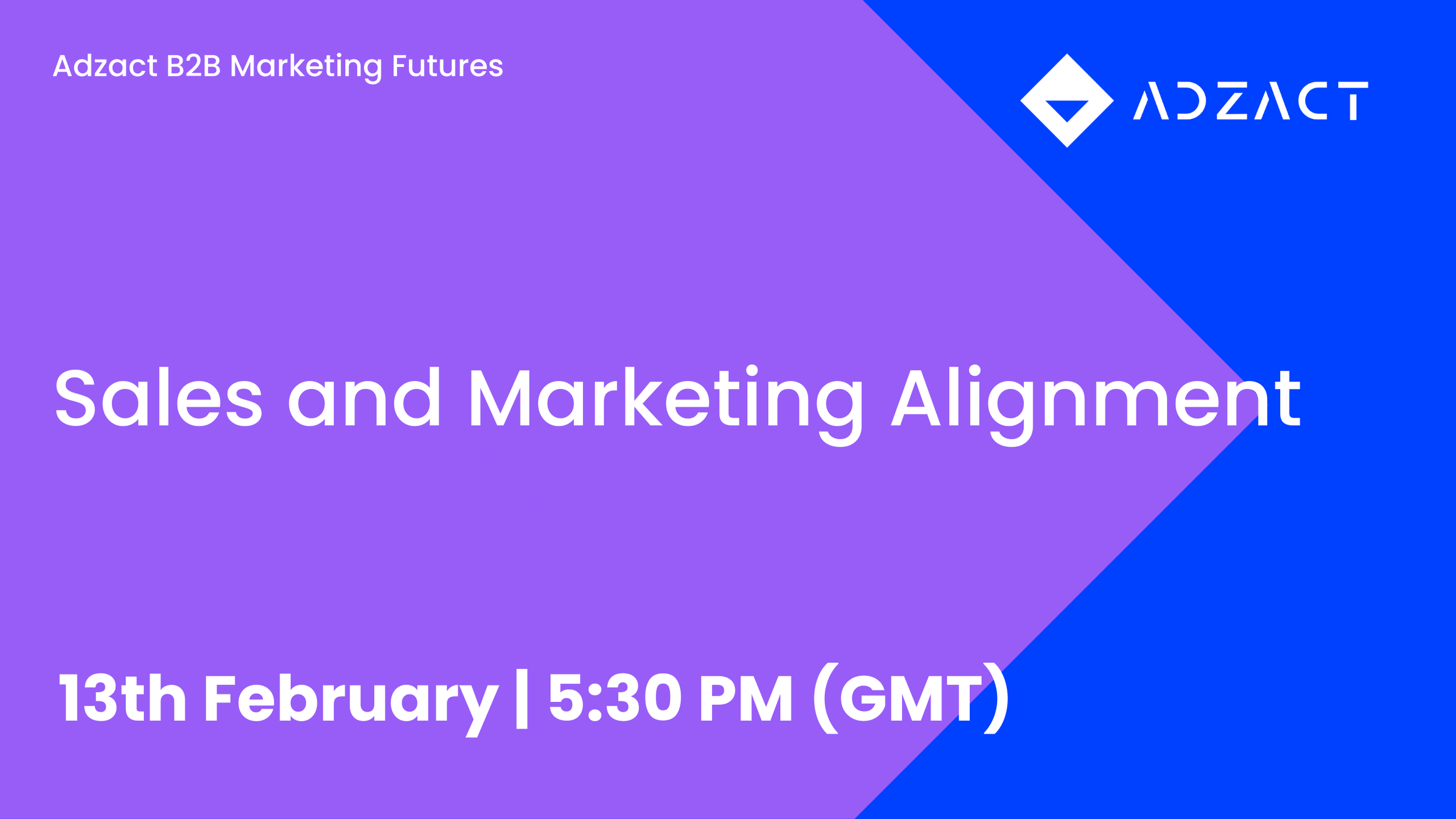 Adzact B2B Marketing Futures

ADZACT

Sales and Marketing Alignment

13th February | 5:30 PM (GMT)